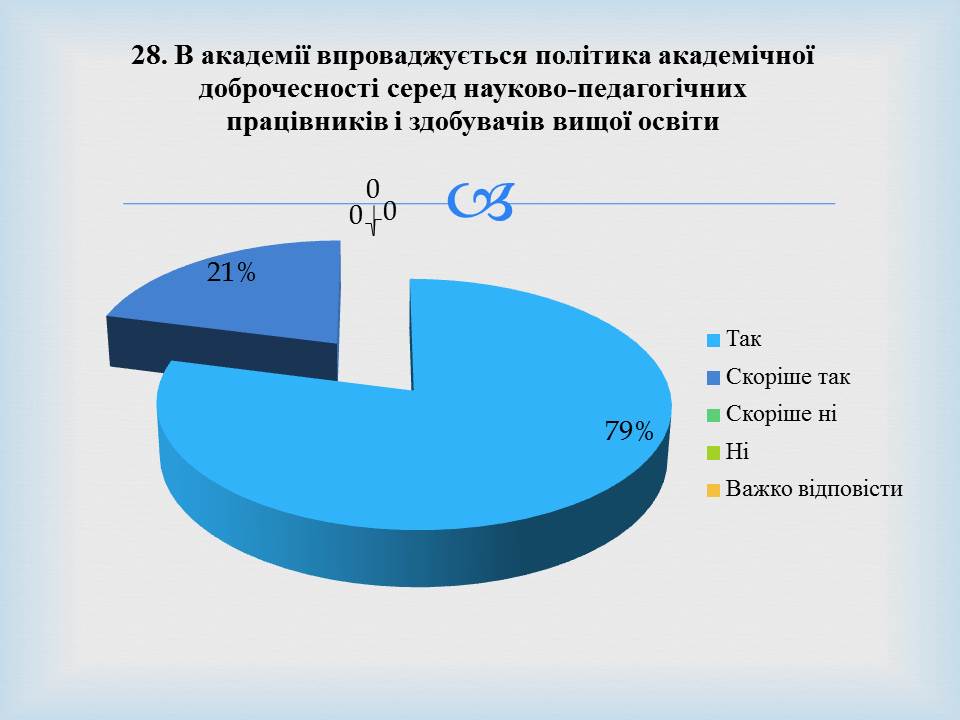 28. В академії впроваджується політика академічної доброчесності серед науково-педагогічних працівників і здобувачів вищої освіти

0
0 0

21%

79%

Так
Скоріше так
Скоріше ні
Ні
Важко відповісти